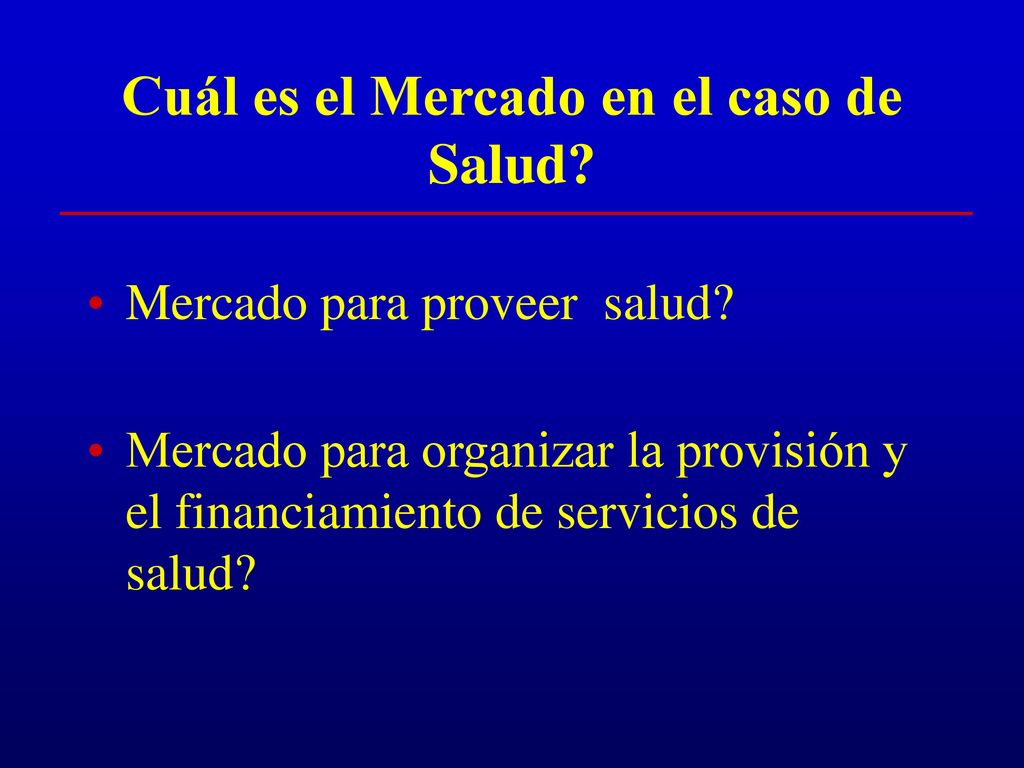 Cuál es el Mercado en el caso de Salud?

• Mercado para proveer salud?

• Mercado para organizar la provisión y el financiamiento de servicios de salud?